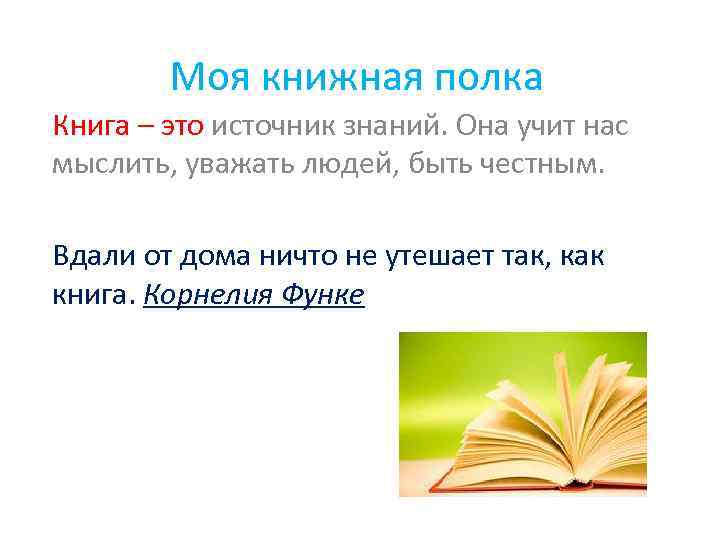 Моя книжная полка

Книга – это источник знаний. Она учит нас мыслить, уважать людей, быть честным.

Вдали от дома ничто не утешает так, как книга. Корнелия Функе